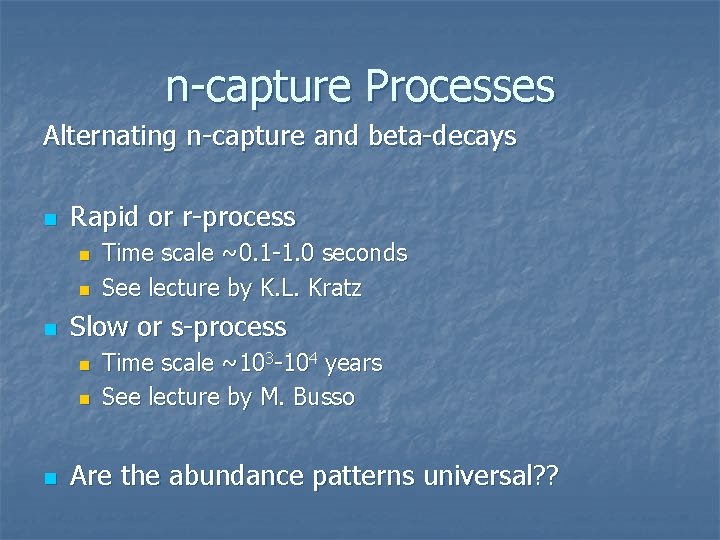 n-capture Processes

Alternating n-capture and beta-decays

- Rapid or r-process
  - Time scale ~0.1-1.0 seconds
  - See lecture by K.L. Kratz
- Slow or s-process
  - Time scale ~$10^3$-$10^4$ years
  - See lecture by M. Busso

- Are the abundance patterns universal??